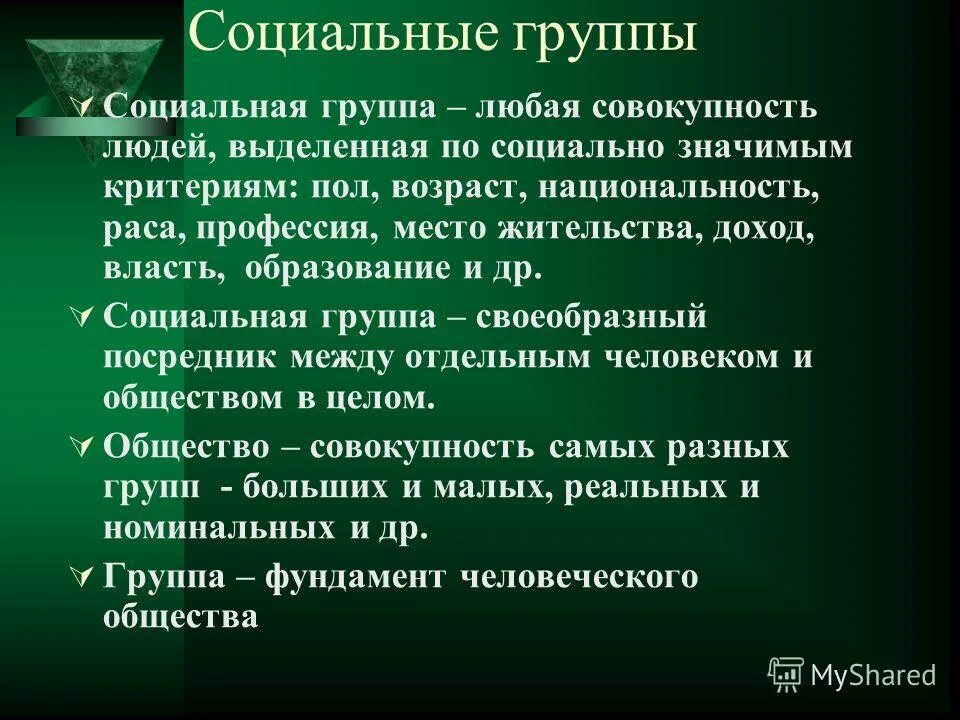 Социальные группы

Социальная группа – любая совокупность людей, выделенная по социально значимым критериям: пол, возраст, национальность, раса, профессия, место жительства, доход, власть, образование и др.

Социальная группа – своеобразный посредник между отдельным человеком и обществом в целом.

Общество – совокупность самых разных групп - больших и малых, реальных и номинальных и др.

Группа – фундамент человеческого общества

MyShared